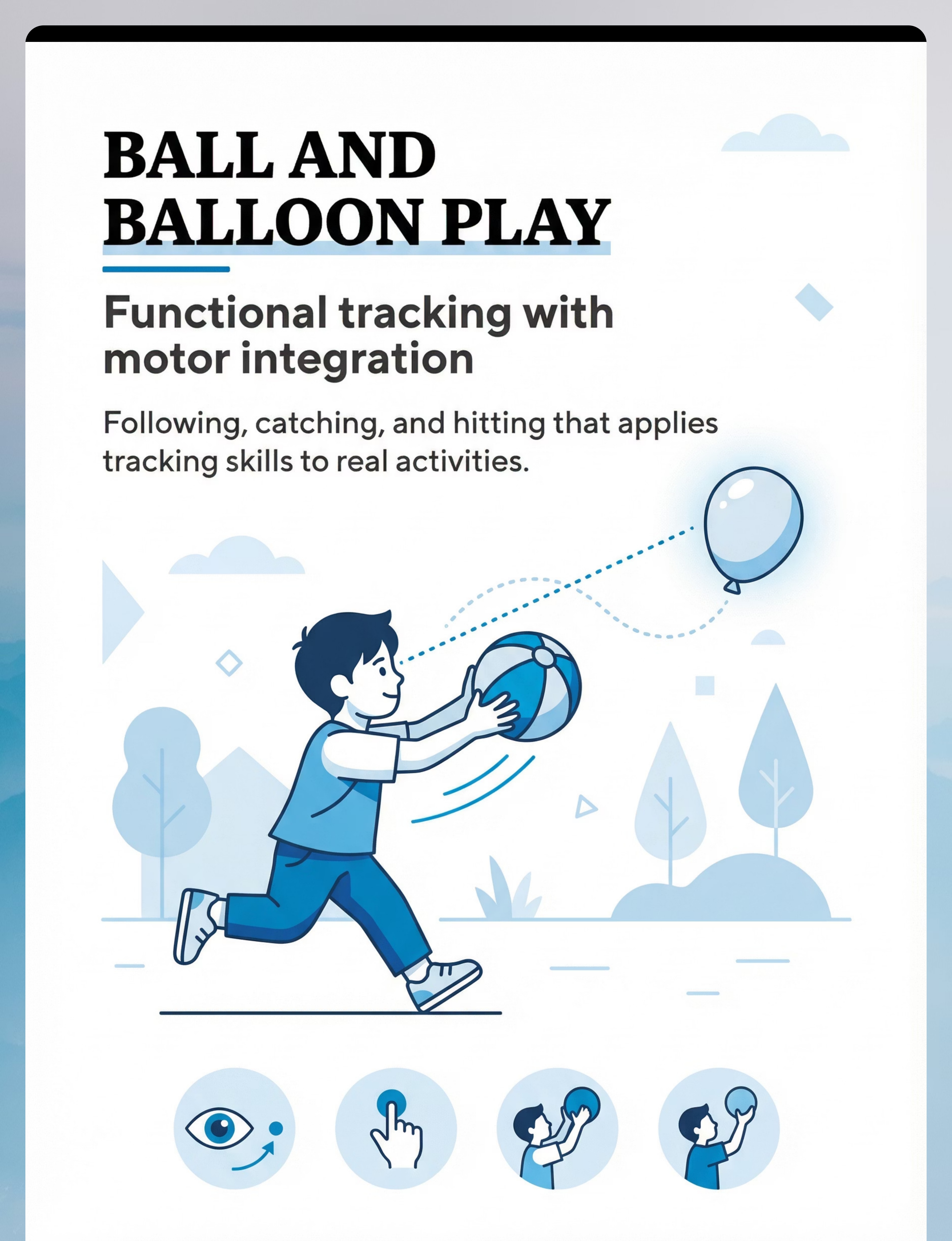 BALL AND BALLOON PLAY

Functional tracking with motor integration

Following, catching, and hitting that applies tracking skills to real activities.